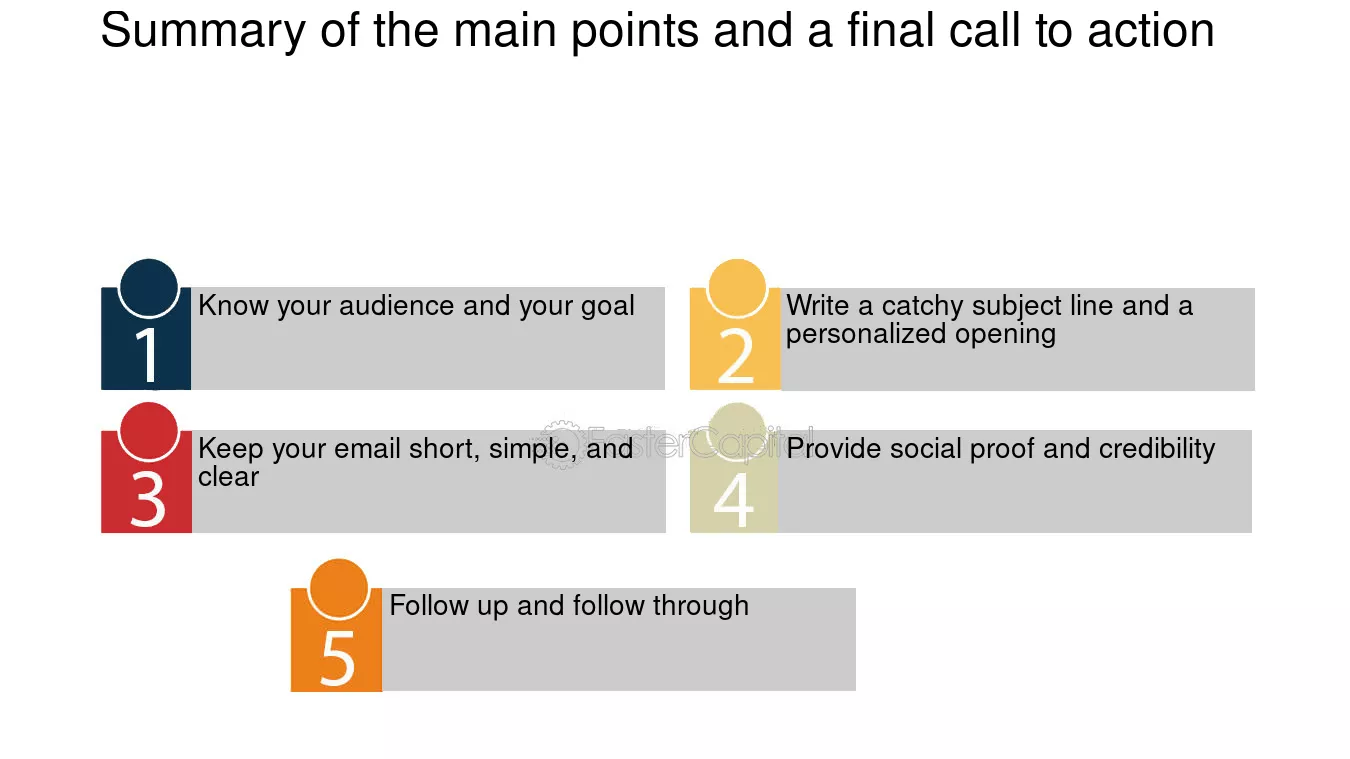 Summary of the main points and a final call to action

1
Know your audience and your goal

2
Write a catchy subject line and a personalized opening

3
Keep your email short, simple, and clear

4
Provide social proof and credibility

5
Follow up and follow through

FasterCapital